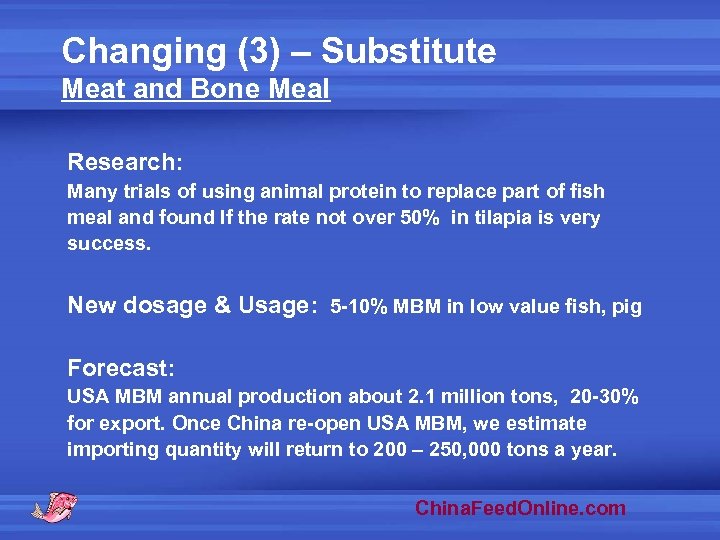 Changing (3) – Substitute
Meat and Bone Meal

Research:
Many trials of using animal protein to replace part of fish meal and found If the rate not over 50% in tilapia is very success.

New dosage & Usage: 5-10% MBM in low value fish, pig

Forecast:
USA MBM annual production about 2.1 million tons, 20-30% for export. Once China re-open USA MBM, we estimate importing quantity will return to 200 – 250,000 tons a year.

ChinaFeedOnline.com